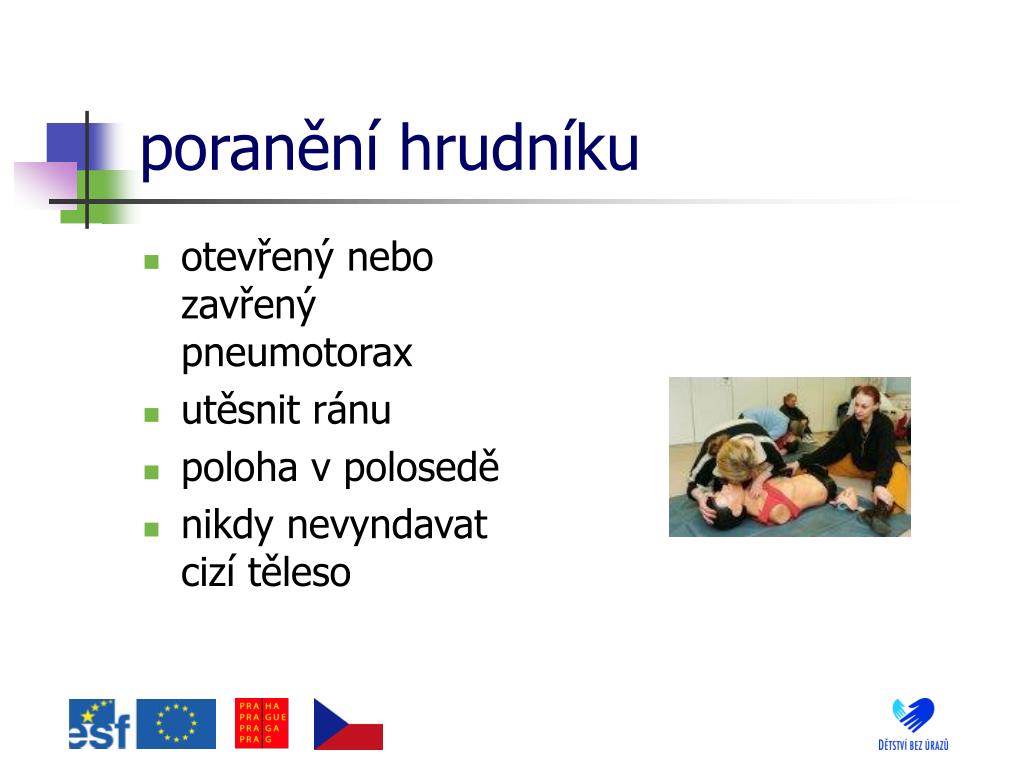 poranění hrudníku

- otevřený nebo zavřený pneumotorax
- utěsnit ránu
- poloha v polosedě
- nikdy nevyndavat cizí těleso

esf

PRA HA
PRA GUE
PRA GA
PRA G

DĚTSTVÍ BEZ ÚRAZŮ